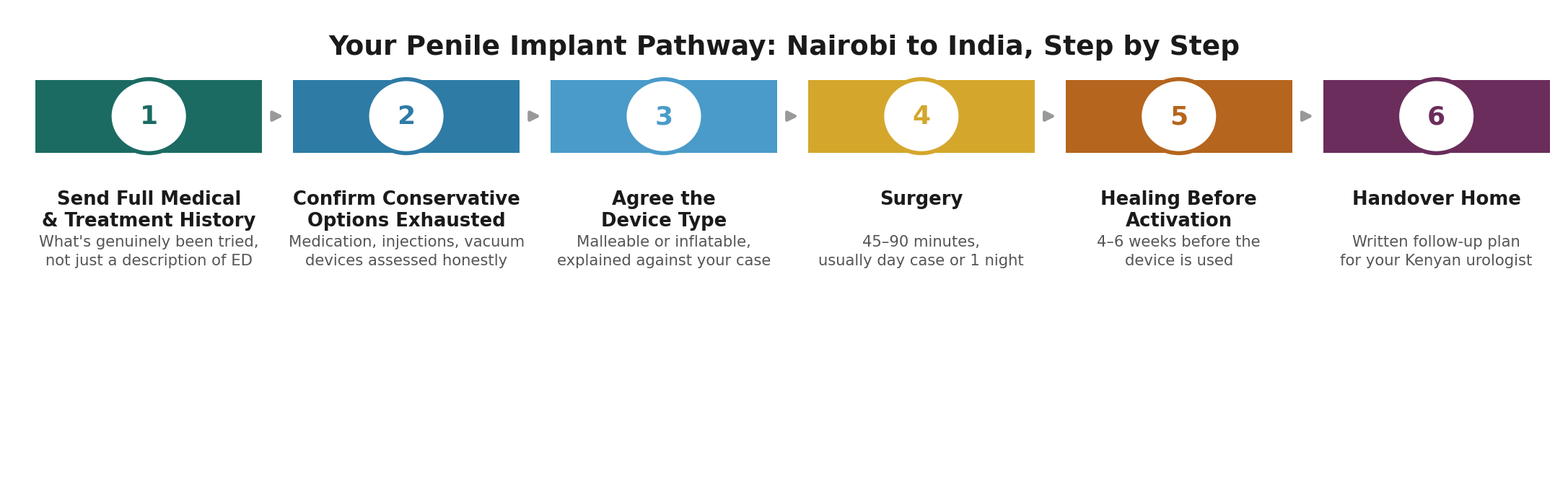 Your Penile Implant Pathway: Nairobi to India, Step by Step

1

Send Full Medical & Treatment History

What's genuinely been tried, not just a description of ED

2

Confirm Conservative Options Exhausted

Medication, injections, vacuum devices assessed honestly

3

Agree the Device Type

Malleable or inflatable, explained against your case

4

Surgery

45–90 minutes, usually day case or 1 night

5

Healing Before Activation

4–6 weeks before the device is used

6

Handover Home

Written follow-up plan for your Kenyan urologist